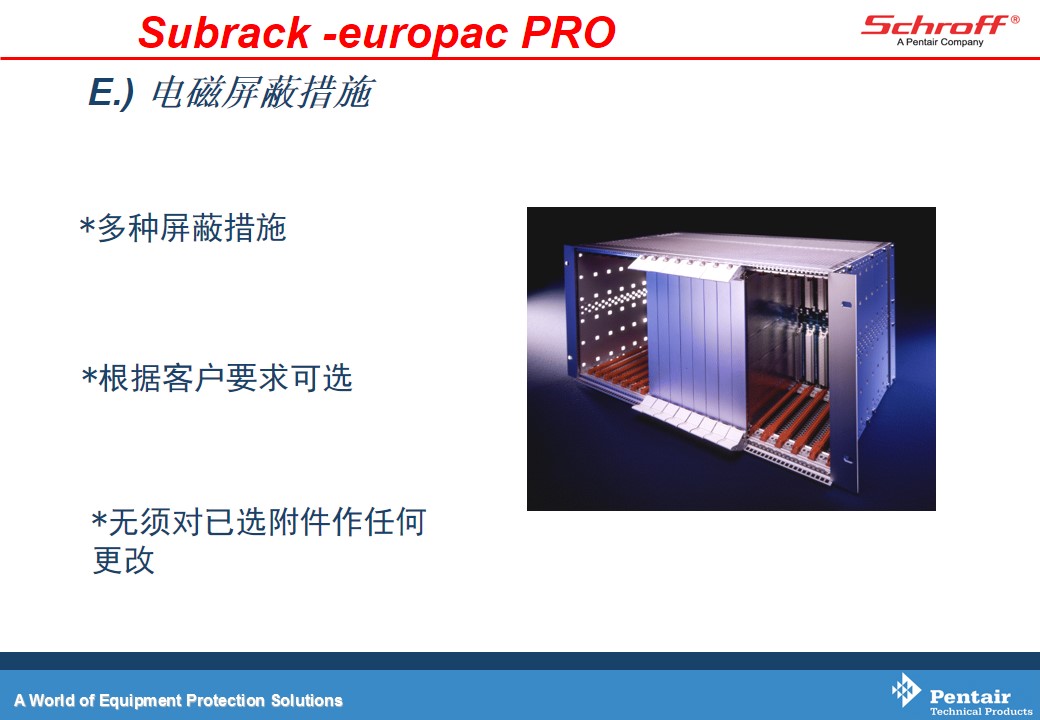 Subrack -europac PRO

Schroff®
A Pentair Company

E.) 电磁屏蔽措施

*多种屏蔽措施

*根据客户要求可选

*无须对已选附件作任何更改

A World of Equipment Protection Solutions

Pentair
Technical Products